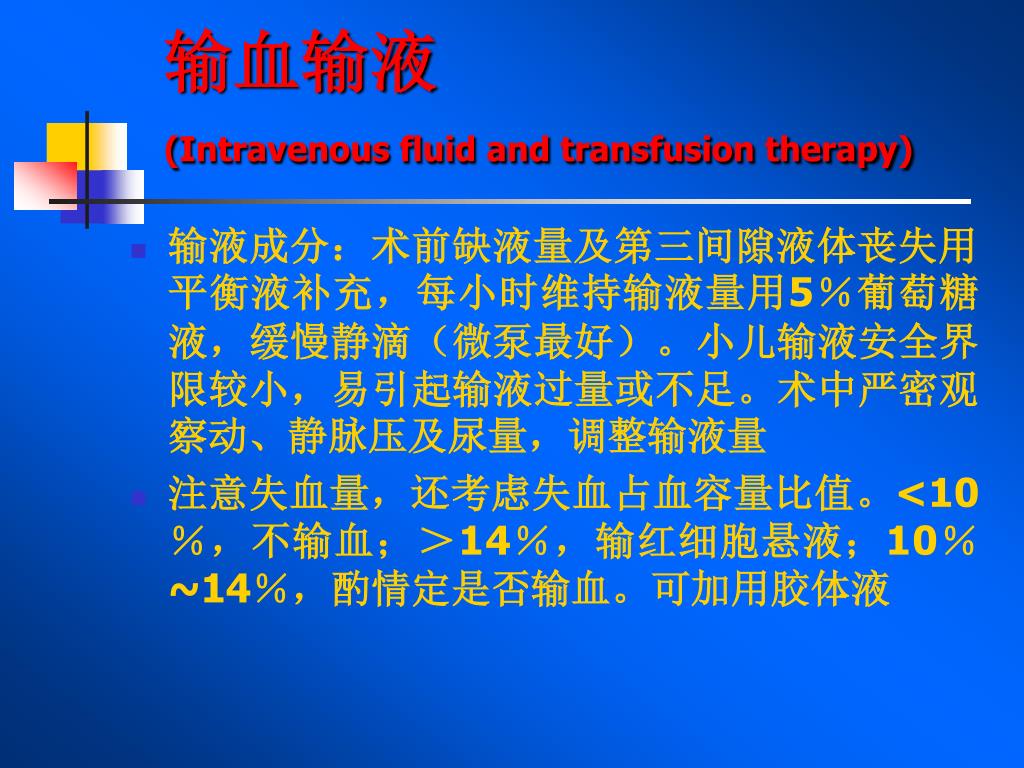 输血输液

(Intravenous fluid and transfusion therapy)

输液成分：术前缺液量及第三间隙液体丧失用平衡液补充，每小时维持输液量用5％葡萄糖液，缓慢静滴（微泵最好）。小儿输液安全界限较小，易引起输液过量或不足。术中严密观察动、静脉压及尿量，调整输液量

注意失血量，还考虑失血占血容量比值。<10％，不输血；＞14％，输红细胞悬液；10％~14％，酌情定是否输血。可加用胶体液